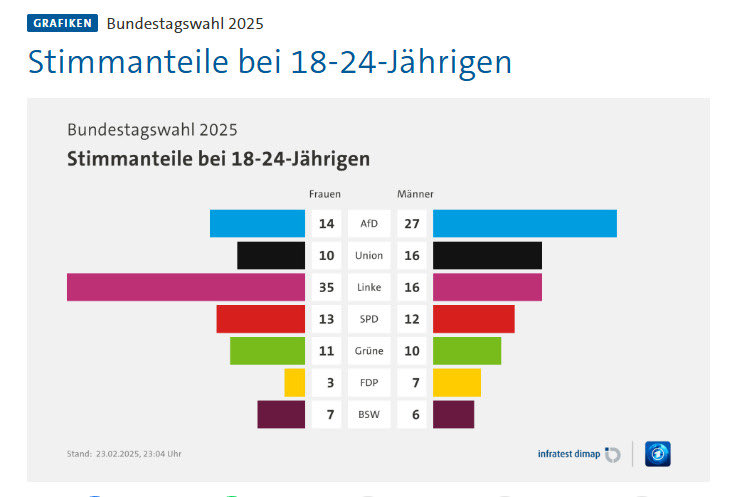 GRAFIKEN Bundestagswahl 2025

Stimmanteile bei 18-24-Jährigen

Bundestagswahl 2025

Stimmanteile bei 18-24-Jährigen

| Frauen |  | Männer |
|---|---|---|
| 14 | AfD | 27 |
| 10 | Union | 16 |
| 35 | Linke | 16 |
| 13 | SPD | 12 |
| 11 | Grüne | 10 |
| 3 | FDP | 7 |
| 7 | BSW | 6 |

Stand: 23.02.2025, 23:04 Uhr

infratest dimap